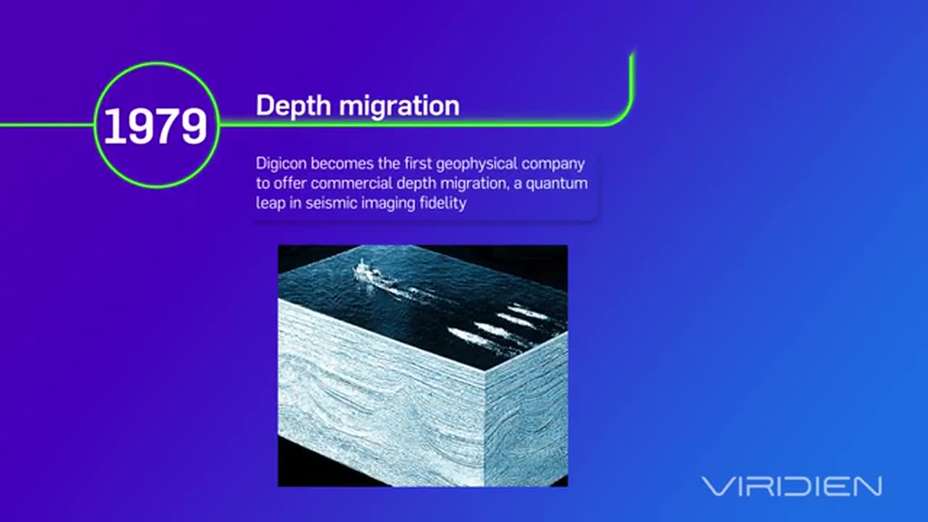 1979

Depth migration

Digicon becomes the first geophysical company to offer commercial depth migration, a quantum leap in seismic imaging fidelity

VIRIDIEN